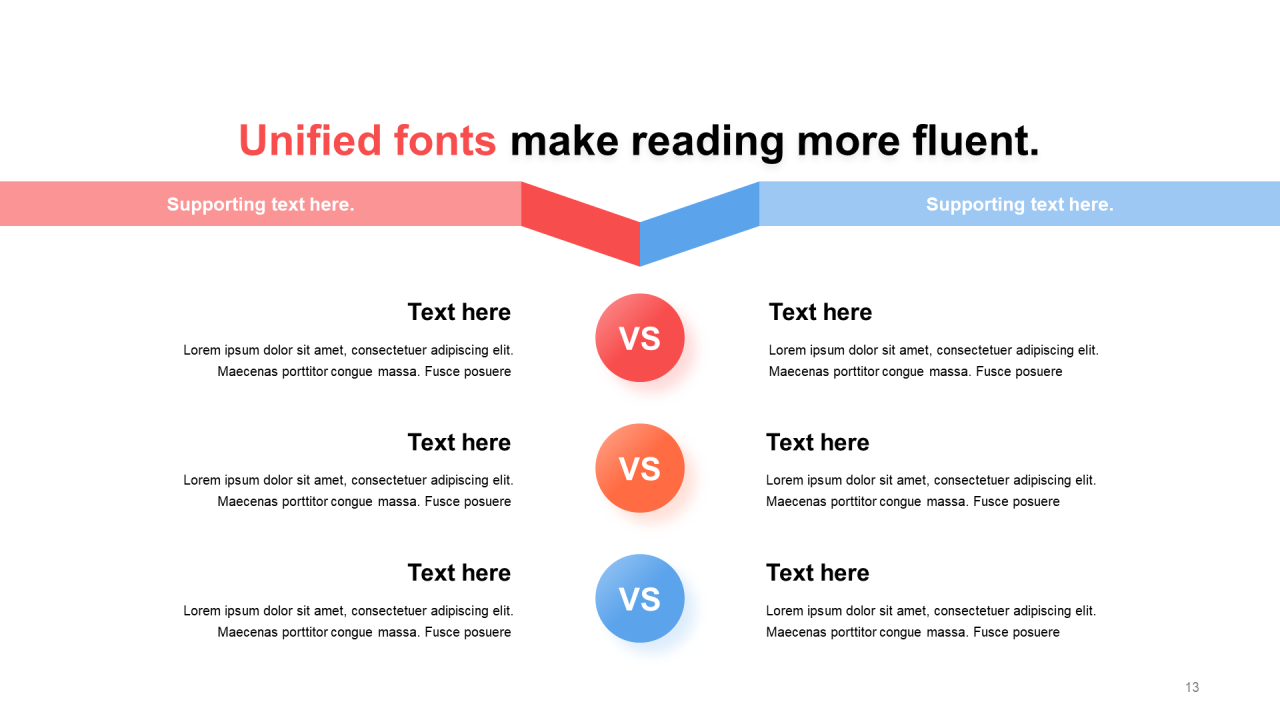 Unified fonts make reading more fluent.

Supporting text here.

Supporting text here.

Text here

Lorem ipsum dolor sit amet, consectetuer adipiscing elit. Maecenas porttitor congue massa. Fusce posuere

VS

Text here

Lorem ipsum dolor sit amet, consectetuer adipiscing elit. Maecenas porttitor congue massa. Fusce posuere

Text here

Lorem ipsum dolor sit amet, consectetuer adipiscing elit. Maecenas porttitor congue massa. Fusce posuere

VS

Text here

Lorem ipsum dolor sit amet, consectetuer adipiscing elit. Maecenas porttitor congue massa. Fusce posuere

Text here

Lorem ipsum dolor sit amet, consectetuer adipiscing elit. Maecenas porttitor congue massa. Fusce posuere

VS

Text here

Lorem ipsum dolor sit amet, consectetuer adipiscing elit. Maecenas porttitor congue massa. Fusce posuere

13